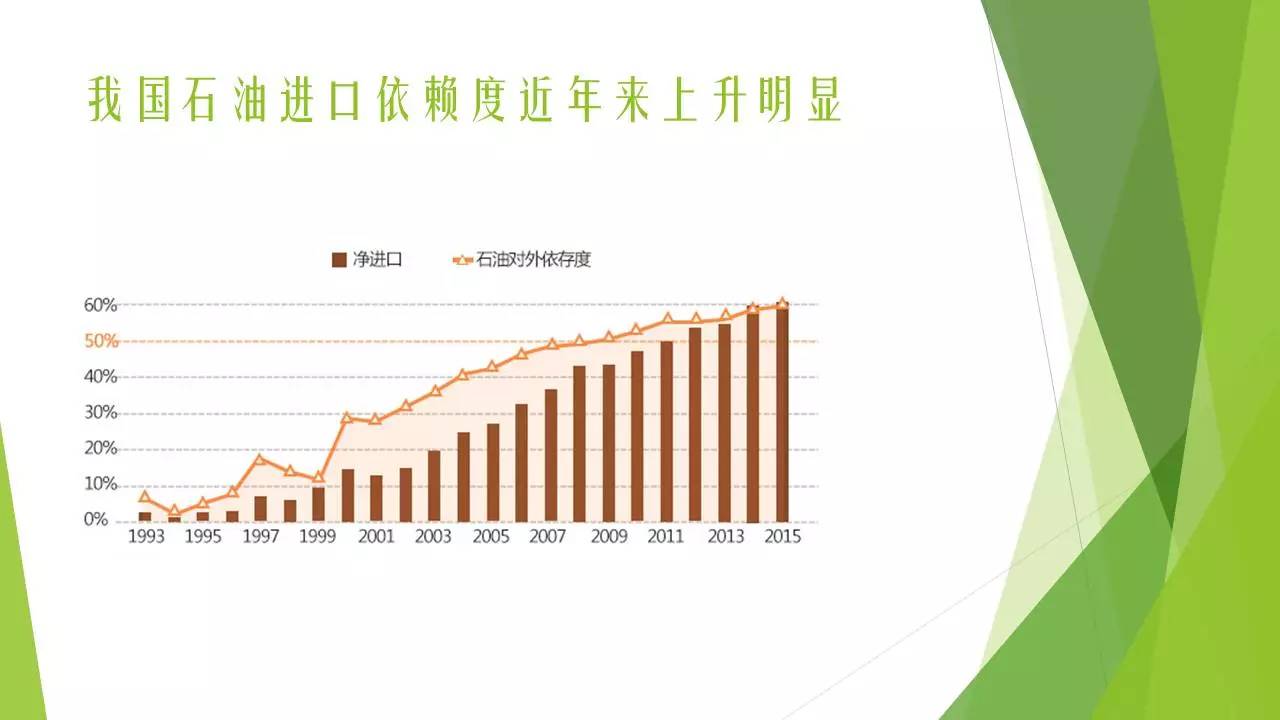 我国石油进口依赖度近年来上升明显

净进口
石油对外依存度

60%
50%
40%
30%
20%
10%
0%

1993
1995
1997
1999
2001
2003
2005
2007
2009
2011
2013
2015